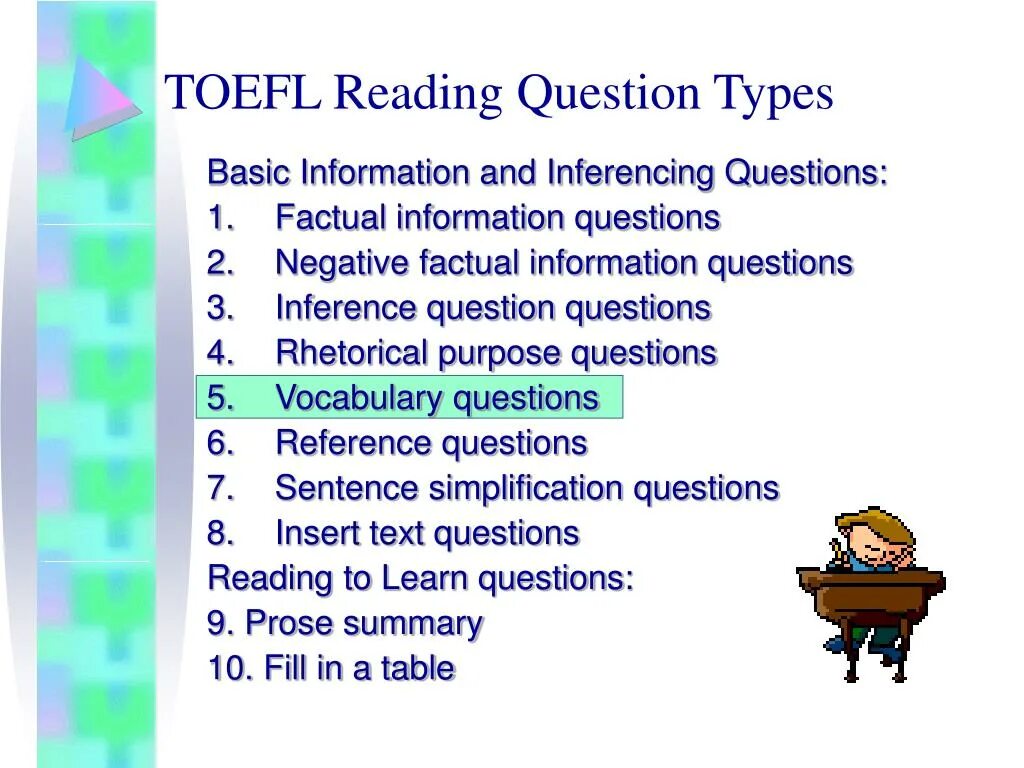 TOEFL Reading Question Types

Basic Information and Inferencing Questions:
1. Factual information questions
2. Negative factual information questions
3. Inference question questions
4. Rhetorical purpose questions
5. Vocabulary questions
6. Reference questions
7. Sentence simplification questions
8. Insert text questions
Reading to Learn questions:
9. Prose summary
10. Fill in a table